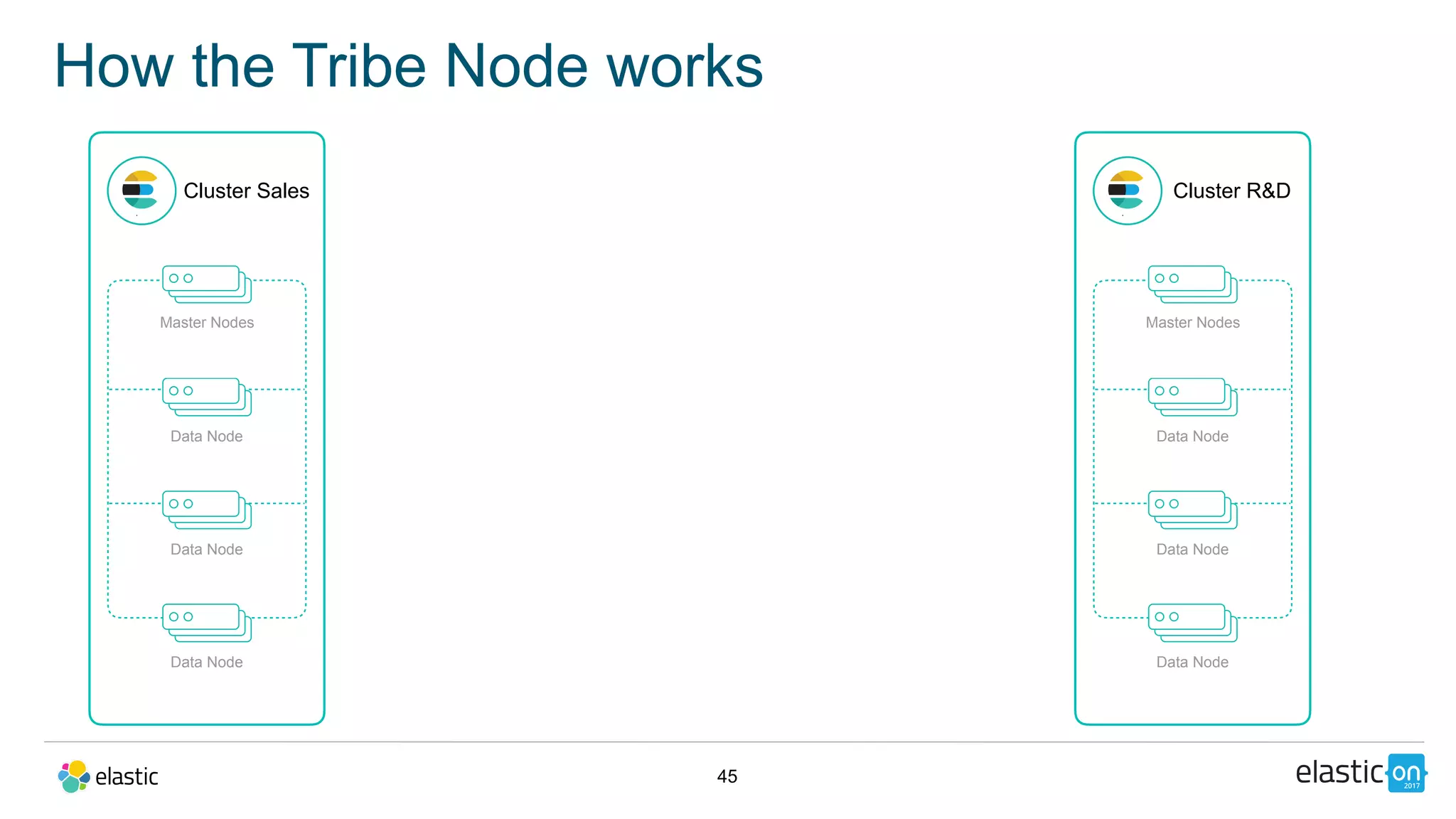 How the Tribe Node works

Cluster Sales

Master Nodes

Data Node

Data Node

Data Node

Cluster R&D

Master Nodes

Data Node

Data Node

Data Node

elastic

45

elastic on 2017